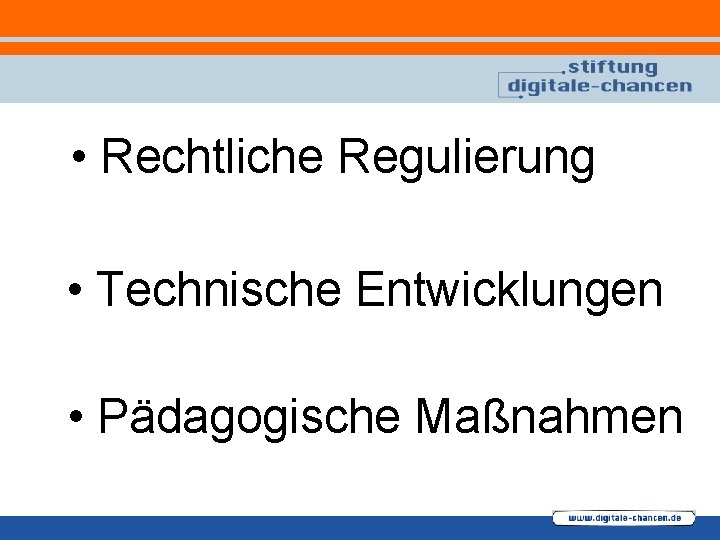 stiftung
digitale-chancen

• Rechtliche Regulierung

• Technische Entwicklungen

• Pädagogische Maßnahmen

www.digitale-chancen.de